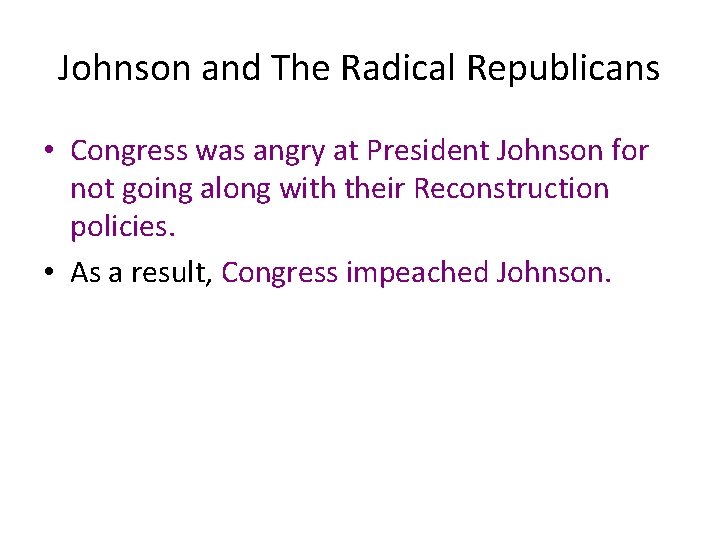 Johnson and The Radical Republicans

• Congress was angry at President Johnson for not going along with their Reconstruction policies.
• As a result, Congress impeached Johnson.